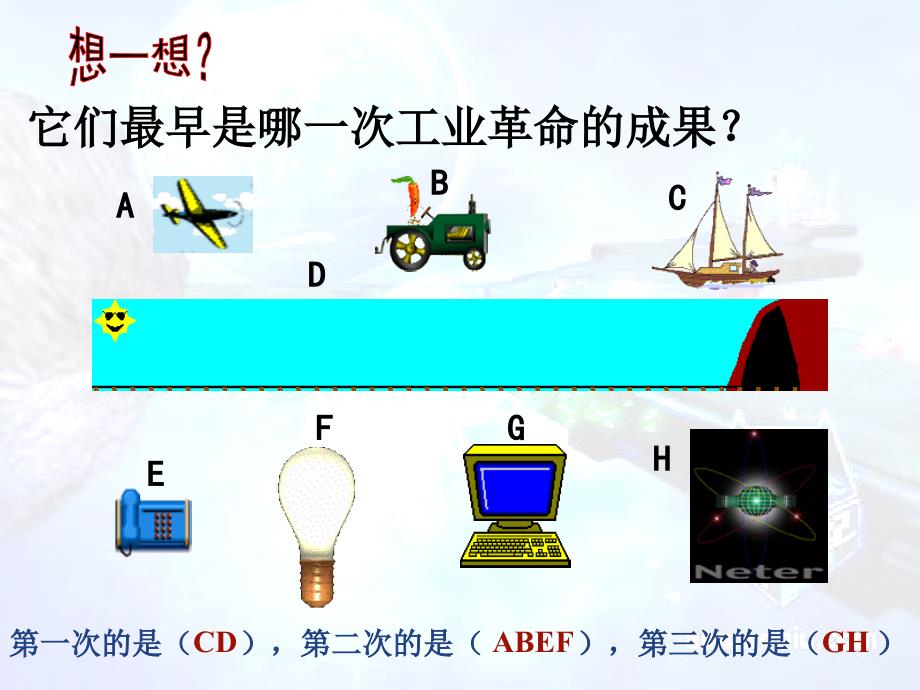 想一想?

它们最早是哪一次工业革命的成果?

A

B

C

D

E

F

G

H

Neter

第一次的是(CD),第二次的是( ABEF),第三次的是(GH)